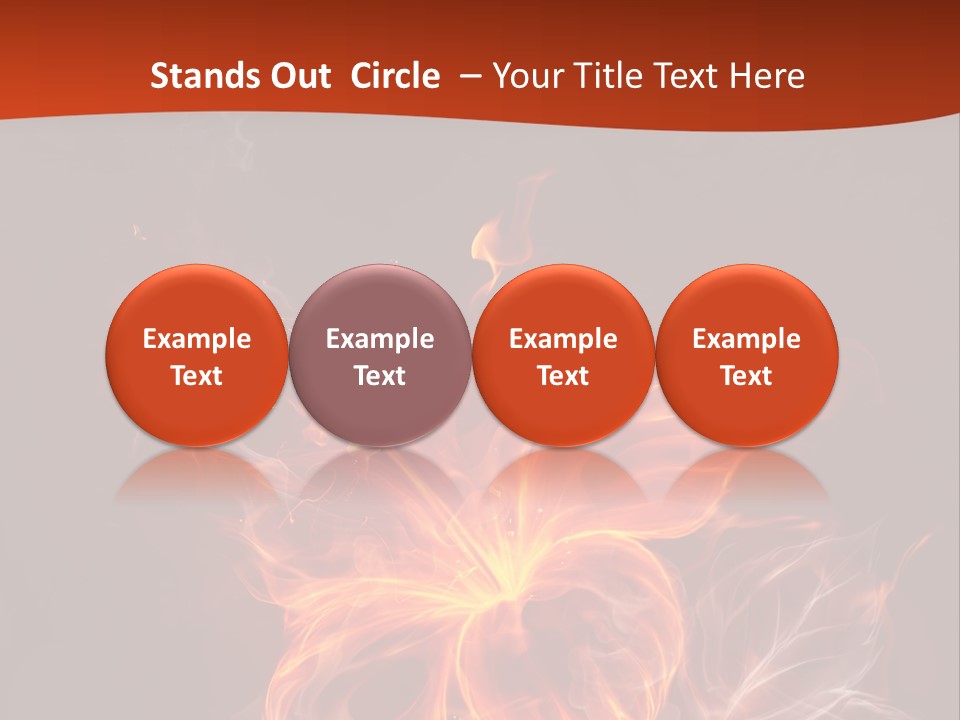 Stands Out Circle – Your Title Text Here

Example Text

Example Text

Example Text

Example Text